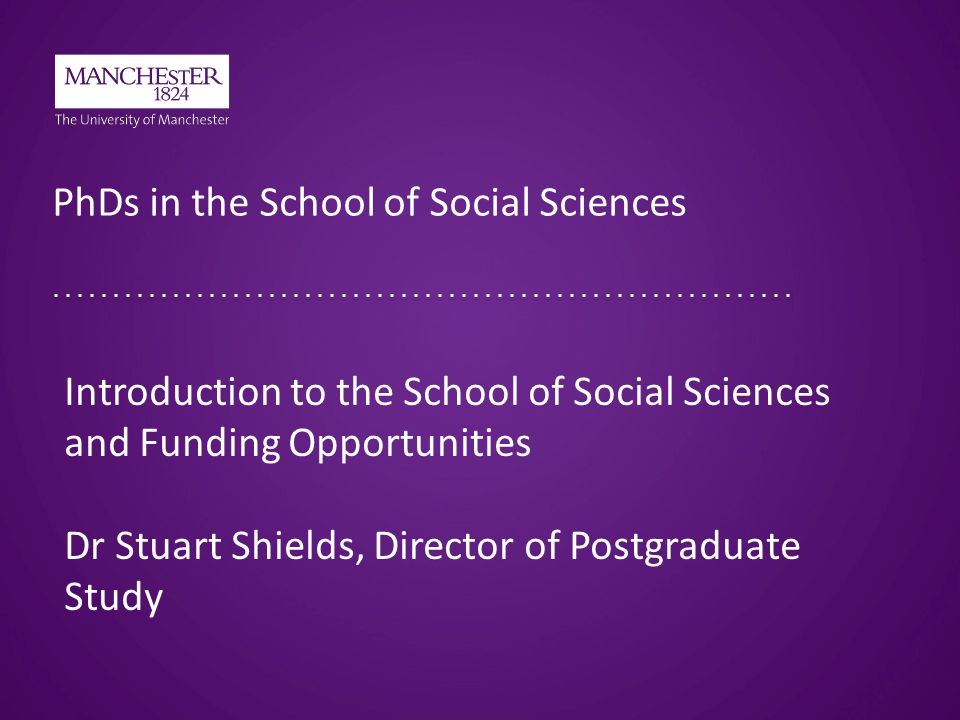 MANCHESTER
1824
The University of Manchester

PhDs in the School of Social Sciences

Introduction to the School of Social Sciences and Funding Opportunities

Dr Stuart Shields, Director of Postgraduate Study